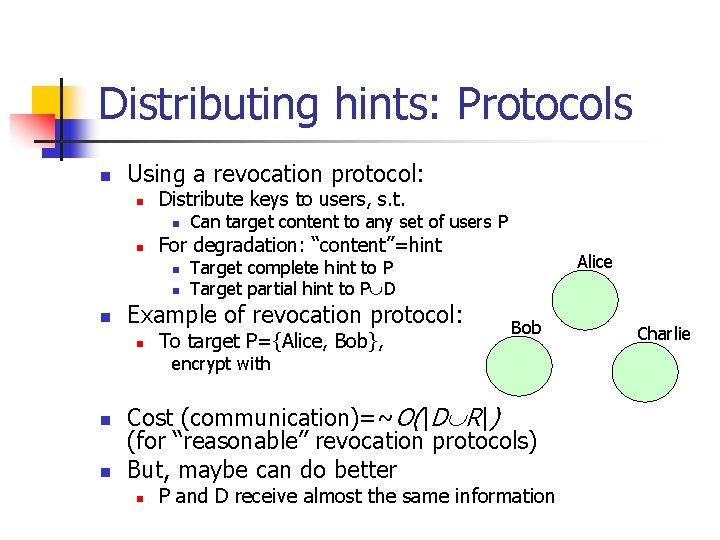 Distributing hints: Protocols

Using a revocation protocol:

Distribute keys to users, s.t.

Can target content to any set of users P

For degradation: "content"=hint

Target complete hint to P

Target partial hint to $P \cup D$

Example of revocation protocol:

To target P={Alice, Bob}, encrypt with

Alice

Bob

Charlie

Cost (communication)=~$O(|D \cup R|)$ (for "reasonable" revocation protocols)

But, maybe can do better

P and D receive almost the same information